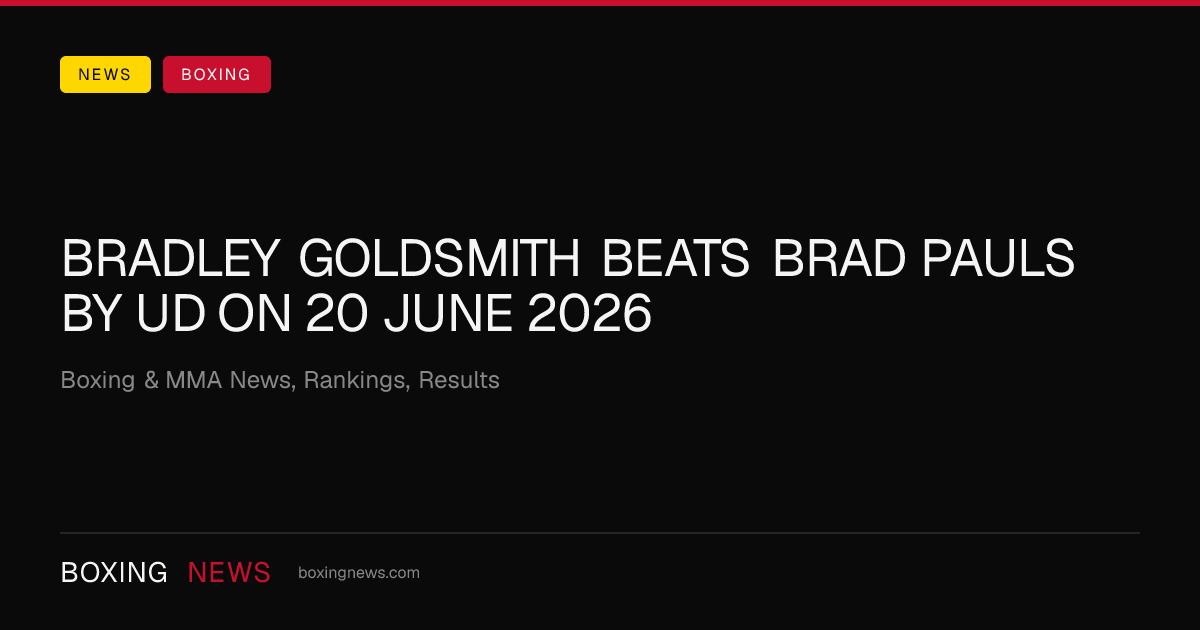 NEWS BOXING

BRADLEY GOLDSMITH BEATS BRAD PAULS BY UD ON 20 JUNE 2026

Boxing & MMA News, Rankings, Results

BOXING NEWS boxingnews.com